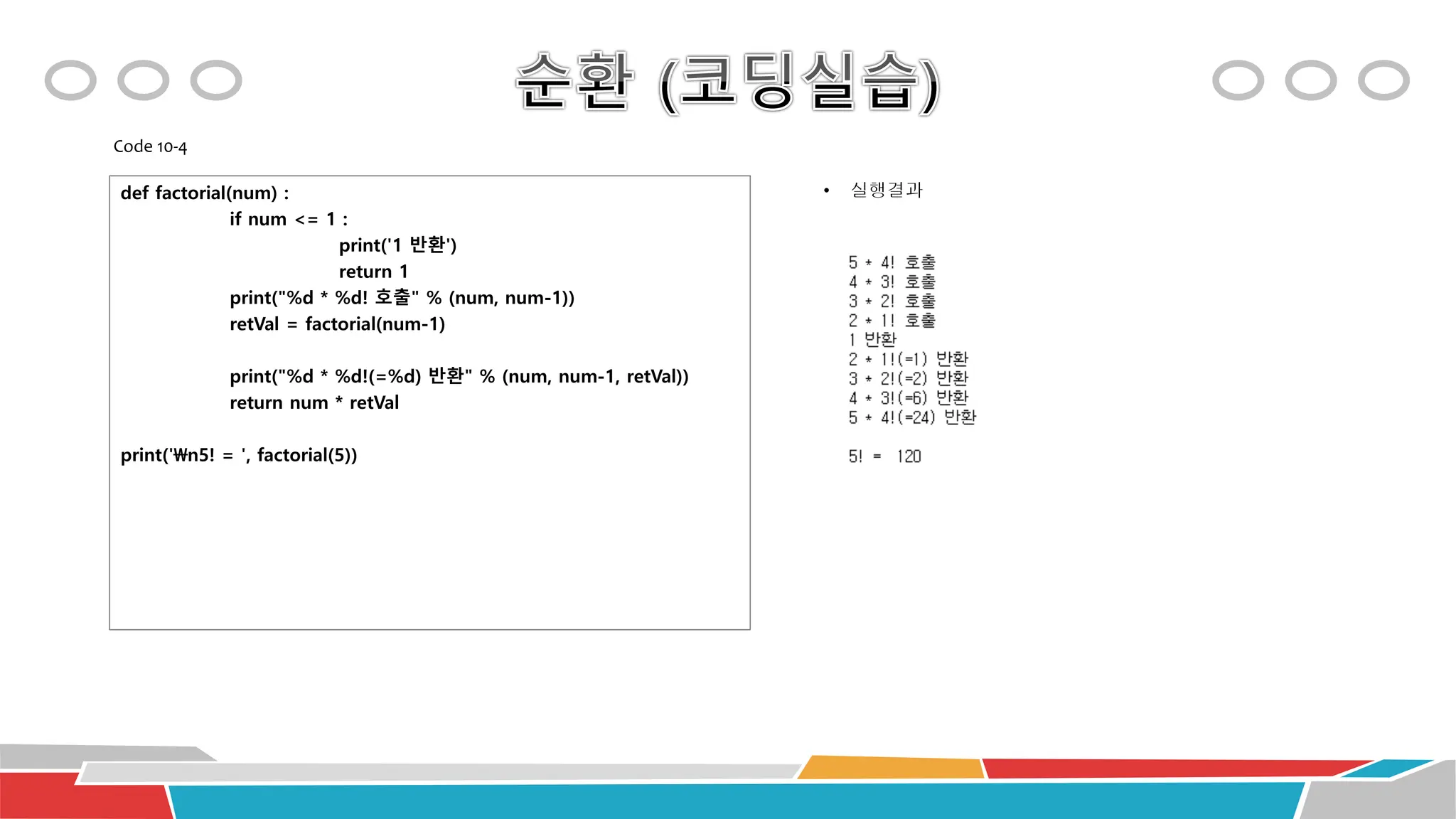 순환 (코딩실습)

Code 10-4

def factorial(num) :
if num <= 1 :
print('1 반환')
return 1
print("%d * %d! 호출" % (num, num-1))
retVal = factorial(num-1)

print("%d * %d!(=%d) 반환" % (num, num-1, retVal))
return num * retVal

print('₩n5! = ', factorial(5))

• 실행결과

5 * 4! 호출
4 * 3! 호출
3 * 2! 호출
2 * 1! 호출
1 반환
2 * 1!(=1) 반환
3 * 2!(=2) 반환
4 * 3!(=6) 반환
5 * 4!(=24) 반환

5! = 120